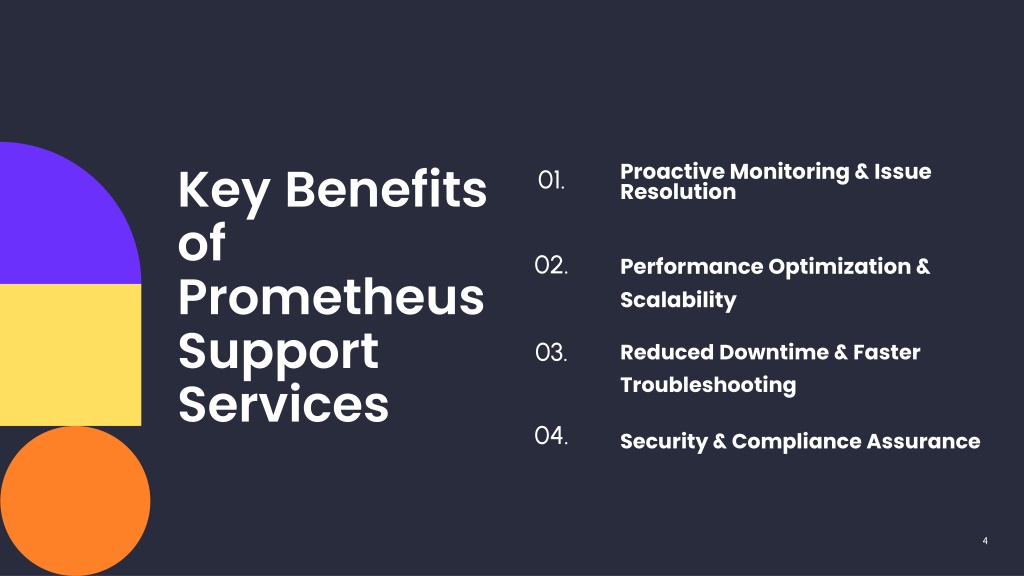 Key Benefits of Prometheus Support Services

01. Proactive Monitoring & Issue Resolution

02. Performance Optimization & Scalability

03. Reduced Downtime & Faster Troubleshooting

04. Security & Compliance Assurance

4